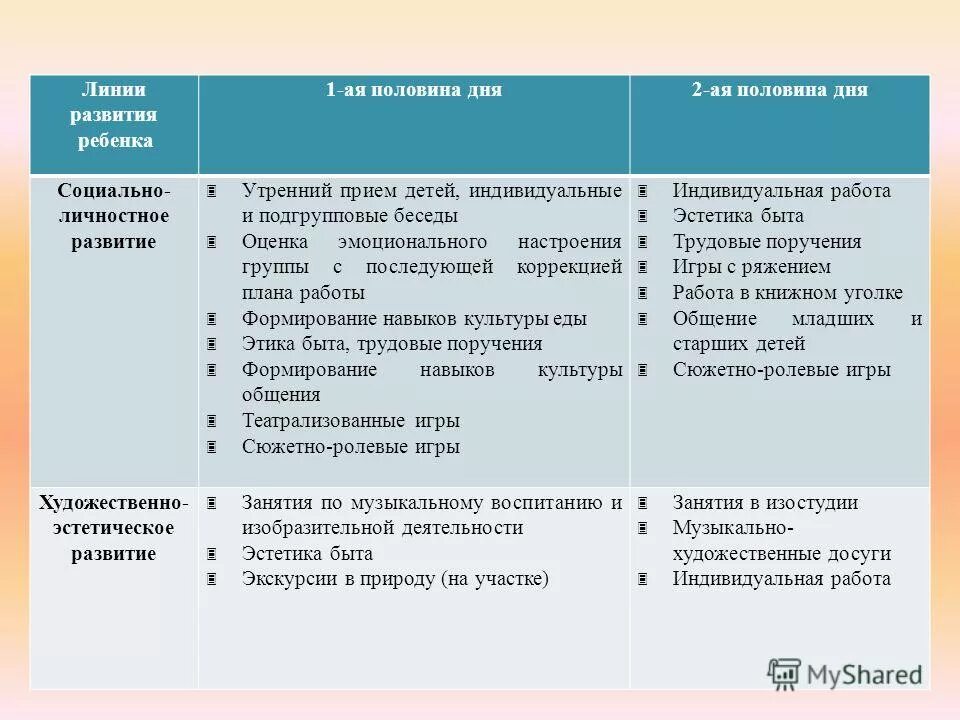 | Линии развития ребенка | 1-ая половина дня | 2-ая половина дня |
|---|---|---|
| Социально-личностное развитие | Утренний прием детей, индивидуальные и подгрупповые беседы<br>Оценка эмоционального настроения группы с последующей коррекцией плана работы<br>Формирование навыков культуры еды<br>Этика быта, трудовые поручения<br>Формирование навыков культуры общения<br>Театрализованные игры<br>Сюжетно-ролевые игры | Индивидуальная работа<br>Эстетика быта<br>Трудовые поручения<br>Игры с ряжением<br>Работа в книжном уголке<br>Общение младших и старших детей<br>Сюжетно-ролевые игры |
| Художественно-эстетическое развитие | Занятия по музыкальному воспитанию и изобразительной деятельности<br>Эстетика быта<br>Экскурсии в природу (на участке) | Занятия в изостудии<br>Музыкально-художественные досуги<br>Индивидуальная работа |

MyShared